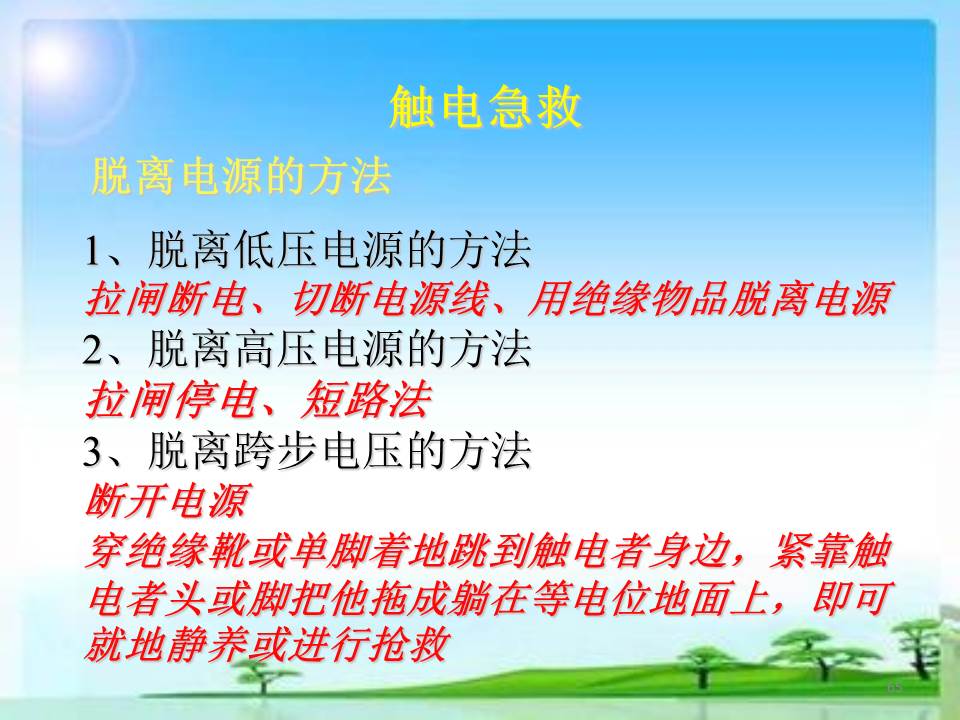 触电急救

脱离电源的方法

1、脱离低压电源的方法
拉闸断电、切断电源线、用绝缘物品脱离电源
2、脱离高压电源的方法
拉闸停电、短路法
3、脱离跨步电压的方法
断开电源
穿绝缘靴或单脚着地跳到触电者身边，紧靠触电者头或脚把他拖成躺在等电位地面上，即可就地静养或进行抢救